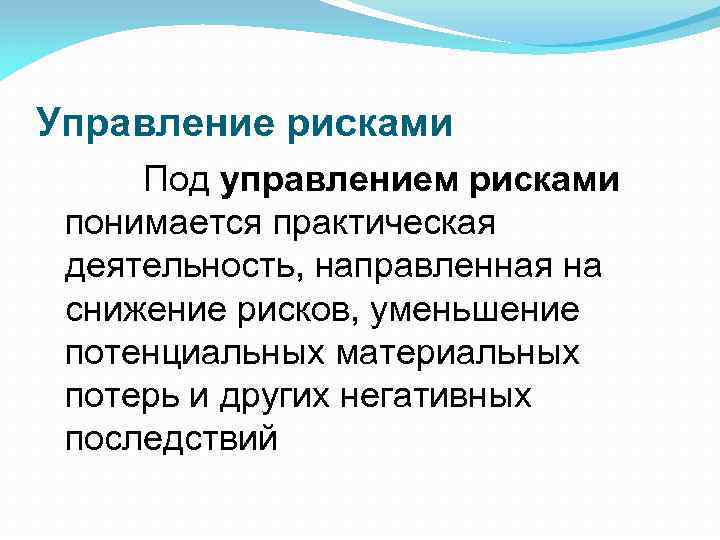 Управление рисками

Под управлением рисками понимается практическая деятельность, направленная на снижение рисков, уменьшение потенциальных материальных потерь и других негативных последствий